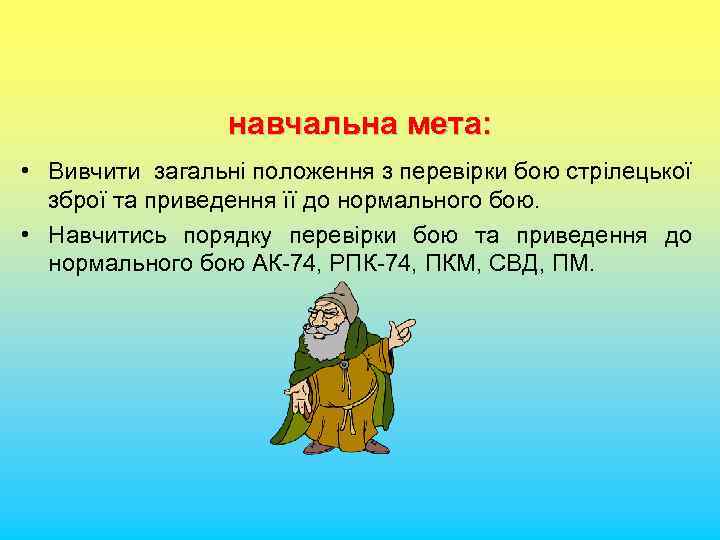 навчальна мета:

• Вивчити загальні положення з перевірки бою стрілецької зброї та приведення її до нормального бою.
• Навчитись порядку перевірки бою та приведення до нормального бою АК-74, РПК-74, ПКМ, СВД, ПМ.